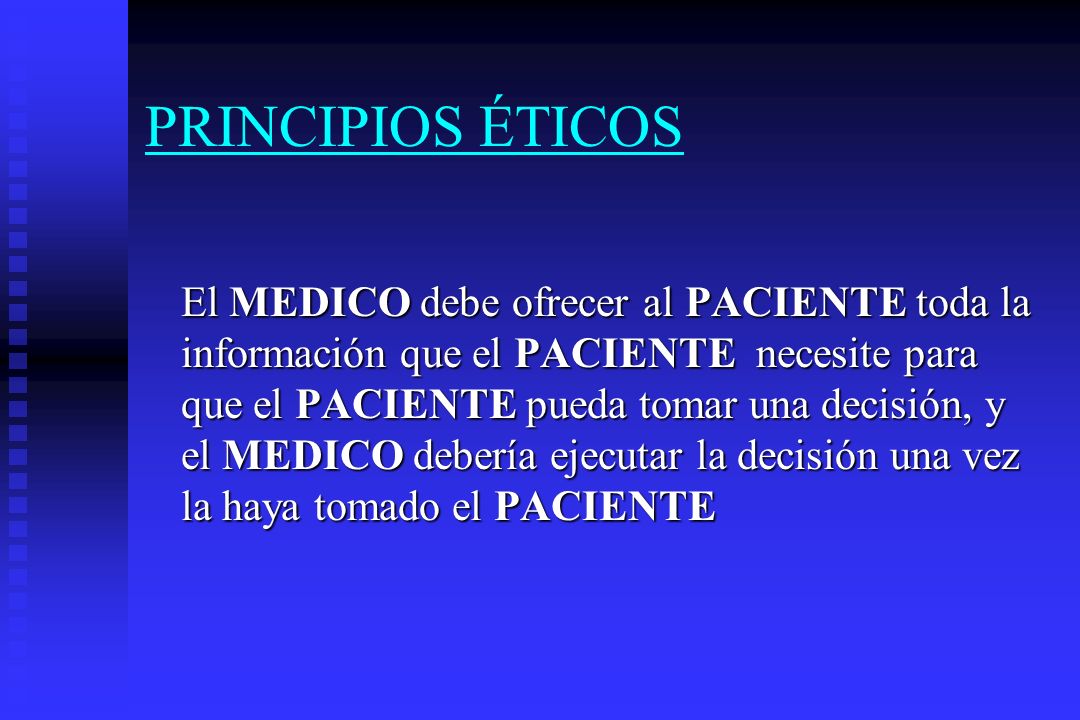 PRINCIPIOS ÉTICOS

El MEDICO debe ofrecer al PACIENTE toda la información que el PACIENTE necesite para que el PACIENTE pueda tomar una decisión, y el MEDICO debería ejecutar la decisión una vez la haya tomado el PACIENTE